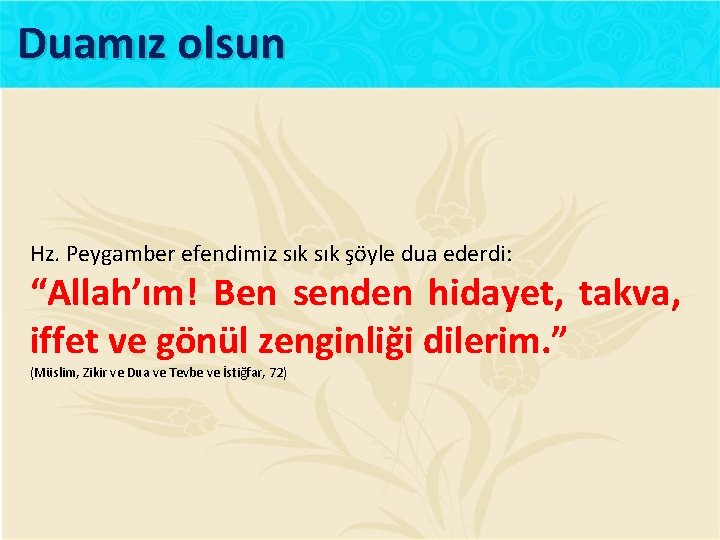 Duamız olsun

Hz. Peygamber efendimiz sık sık şöyle dua ederdi:

“Allah’ım! Ben senden hidayet, takva, iffet ve gönül zenginliği dilerim.”

(Müslim, Zikir ve Dua ve Tevbe ve İstiğfar, 72)